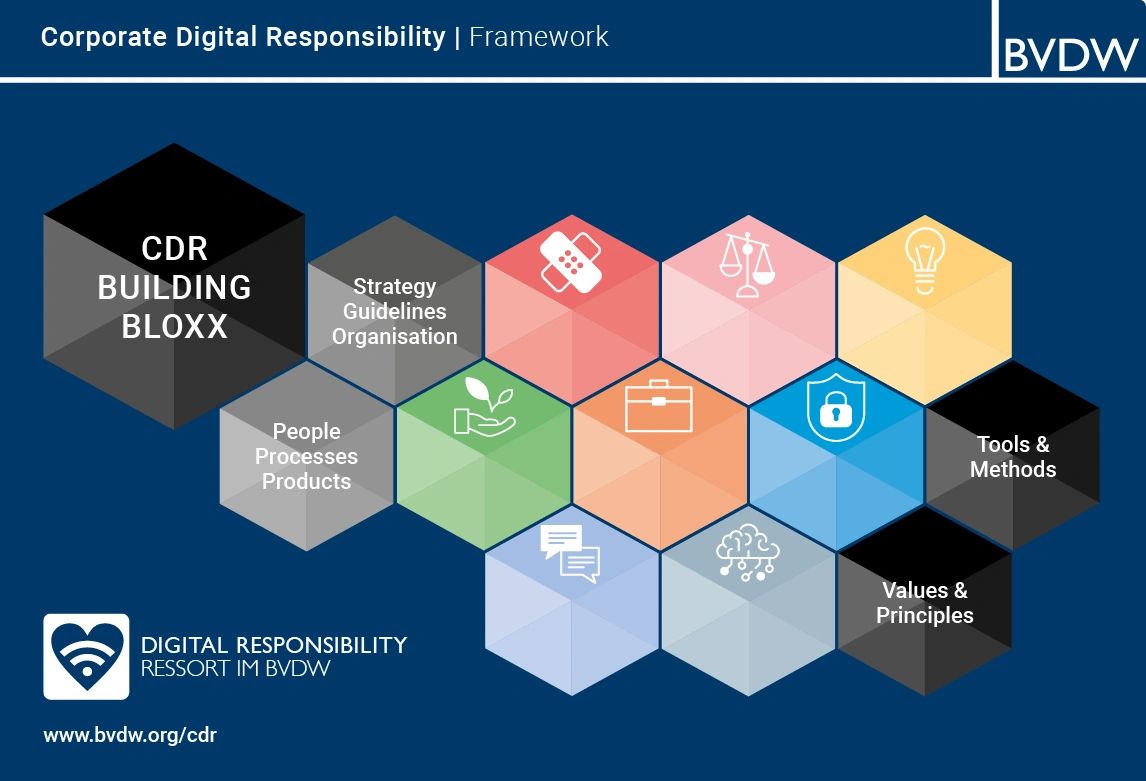 Corporate Digital Responsibility | Framework

BVDW

CDR BUILDING BLOXX

Strategy Guidelines Organisation

People Processes Products

Tools & Methods

Values & Principles

DIGITAL RESPONSIBILITY
RESSORT IM BVDW

www.bvdw.org/cdr